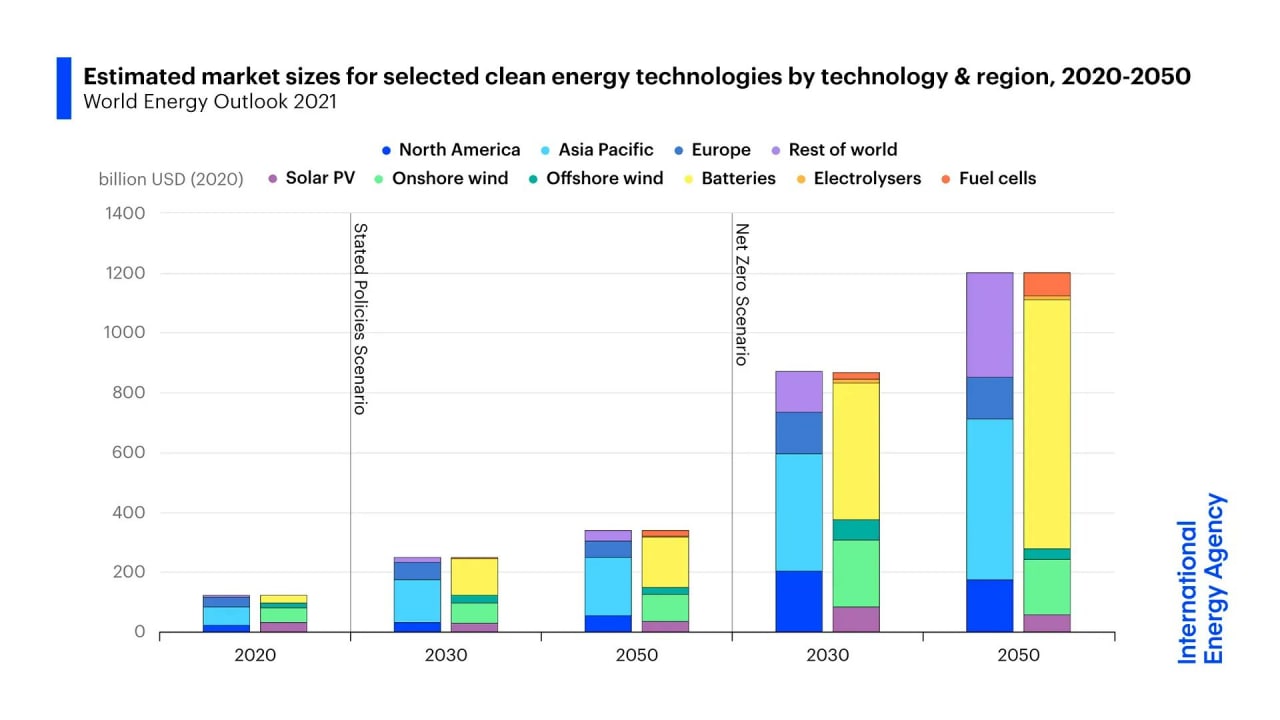 Estimated market sizes for selected clean energy technologies by technology & region, 2020-2050
World Energy Outlook 2021

North America
Asia Pacific
Europe
Rest of world

billion USD (2020)
Solar PV
Onshore wind
Offshore wind
Batteries
Electrolysers
Fuel cells

1400
1200
1000
800
600
400
200
0

Stated Policies Scenario
Net Zero Scenario

2020
2030
2050
2030
2050

International Energy Agency